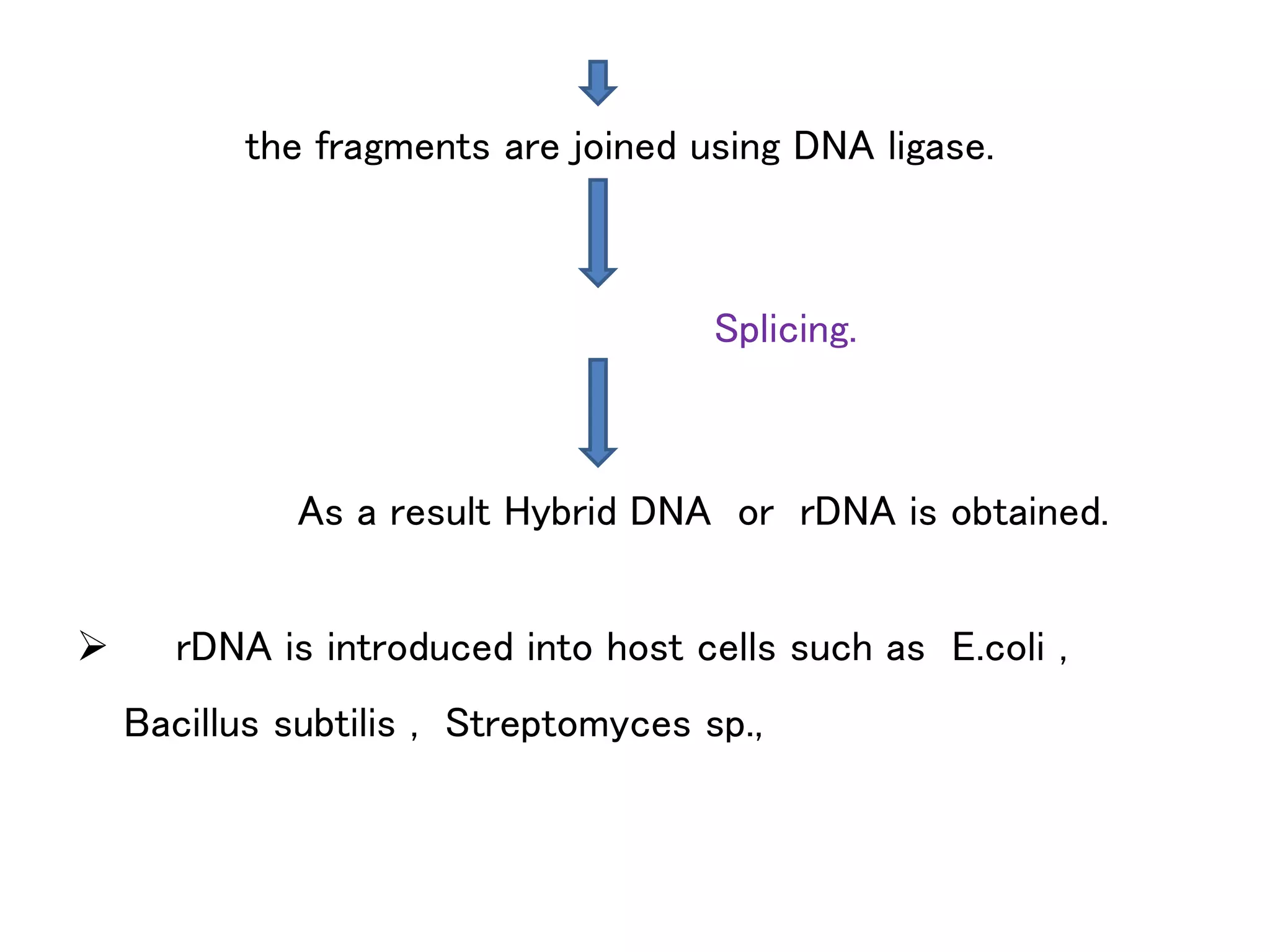 the fragments are joined using DNA ligase.

Splicing.

As a result Hybrid DNA or rDNA is obtained.

➢ rDNA is introduced into host cells such as E.coli , Bacillus subtilis , Streptomyces sp.,